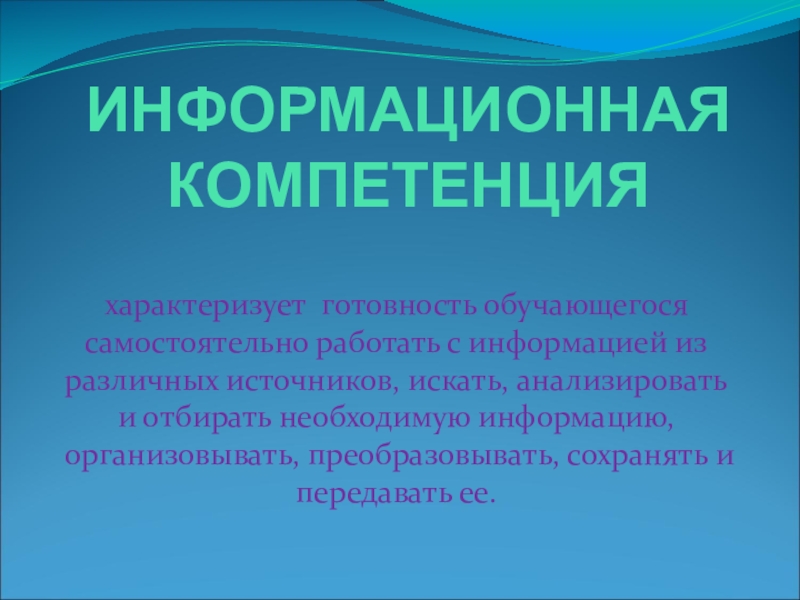 ИНФОРМАЦИОННАЯ КОМПЕТЕНЦИЯ

характеризует готовность обучающегося самостоятельно работать с информацией из различных источников, искать, анализировать и отбирать необходимую информацию, организовывать, преобразовывать, сохранять и передавать ее.